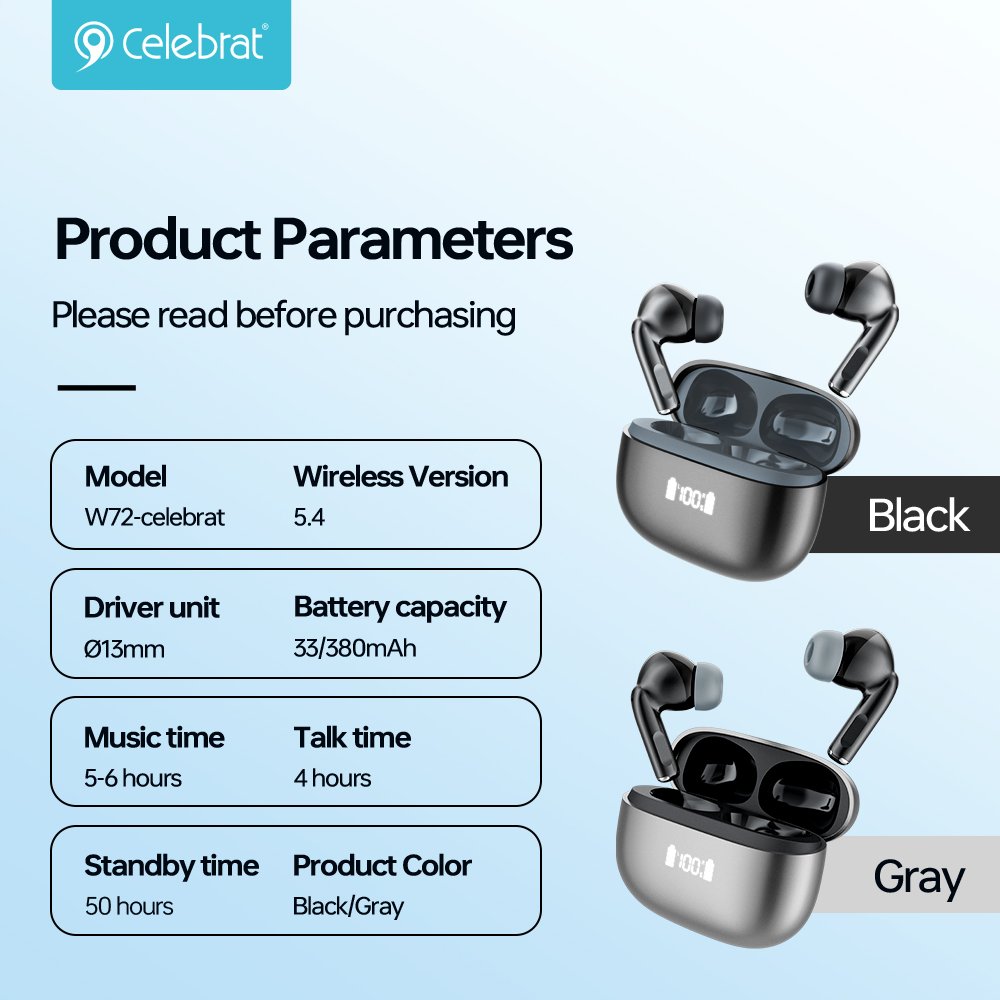 Celebrat®

Product Parameters

Please read before purchasing

Model
W72-celebrat

Wireless Version
5.4

Driver unit
Ø13mm

Battery capacity
33/380mAh

Music time
5-6 hours

Talk time
4 hours

Standby time
50 hours

Product Color
Black/Gray

100

Black

100

Gray